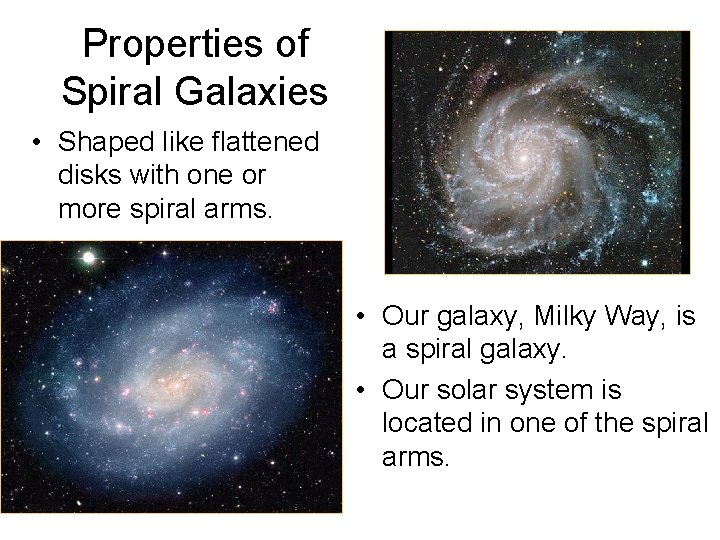 Properties of Spiral Galaxies

• Shaped like flattened disks with one or more spiral arms.

• Our galaxy, Milky Way, is a spiral galaxy.

• Our solar system is located in one of the spiral arms.